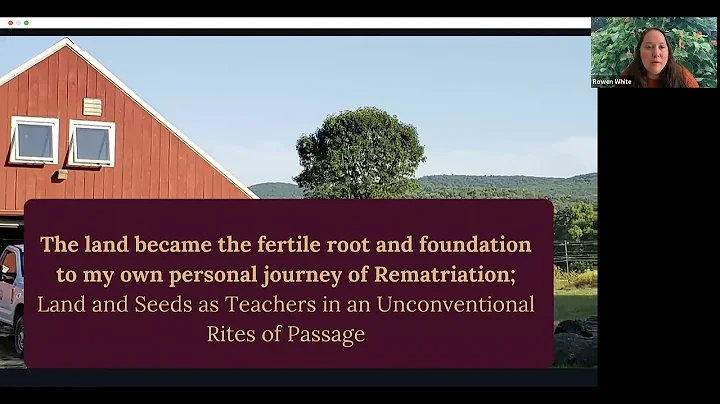 Rowen White

The land became the fertile root and foundation to my own personal journey of Rematriation; Land and Seeds as Teachers in an Unconventional Rites of Passage